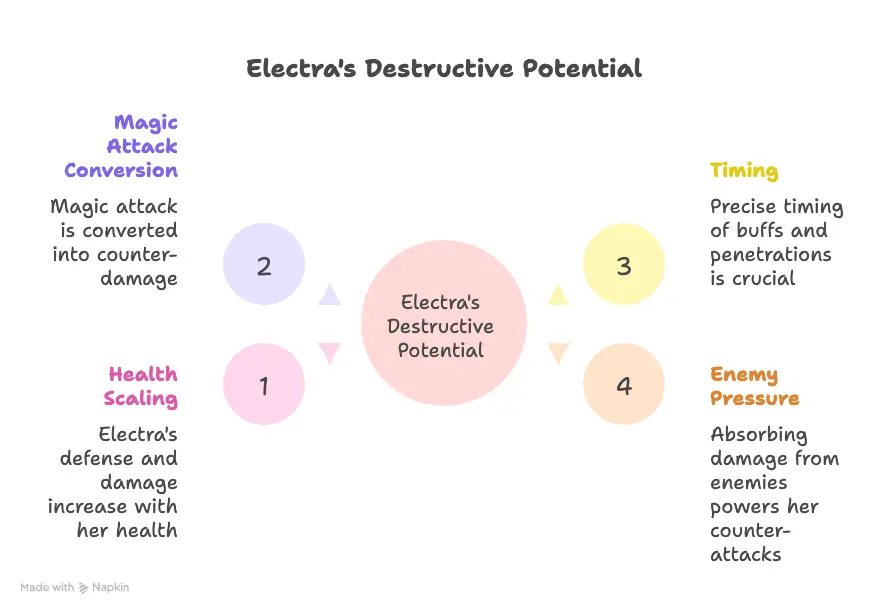 Electra's Destructive Potential

Magic Attack Conversion

Magic attack is converted into counter-damage

2

Health Scaling

Electra's defense and damage increase with her health

1

Electra's Destructive Potential

Timing

Precise timing of buffs and penetrations is crucial

3

Enemy Pressure

Absorbing damage from enemies powers her counter-attacks

4

Made with Napkin